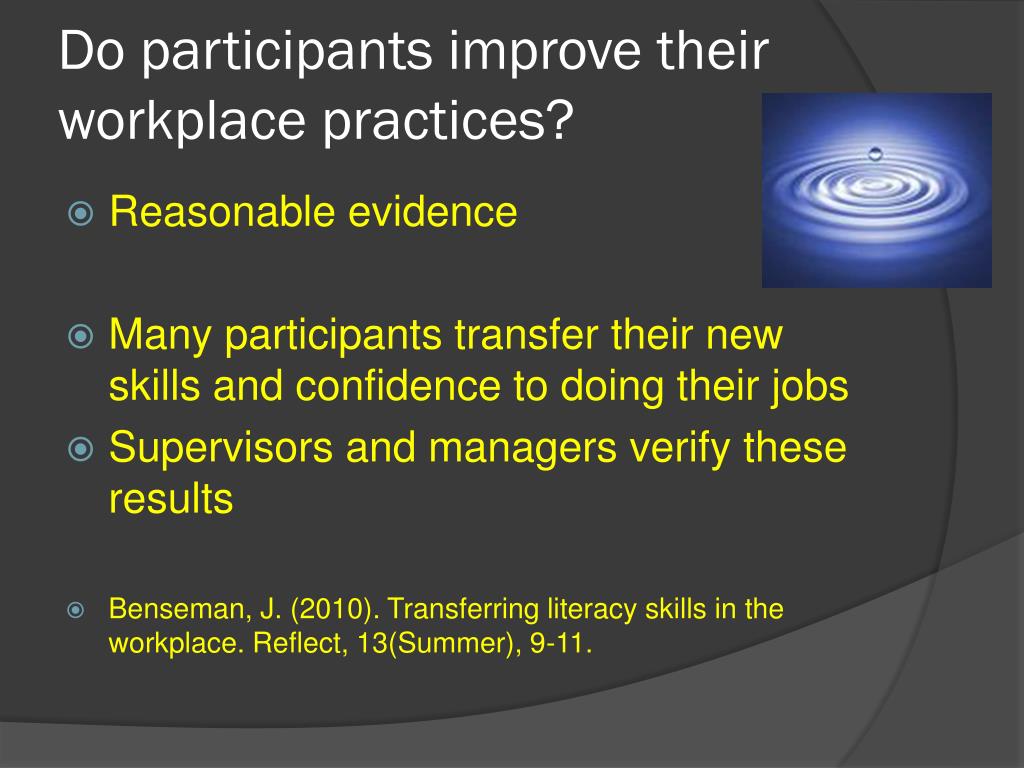 Do participants improve their workplace practices?

Reasonable evidence

Many participants transfer their new skills and confidence to doing their jobs

Supervisors and managers verify these results

Benseman, J. (2010). Transferring literacy skills in the workplace. Reflect, 13(Summer), 9-11.